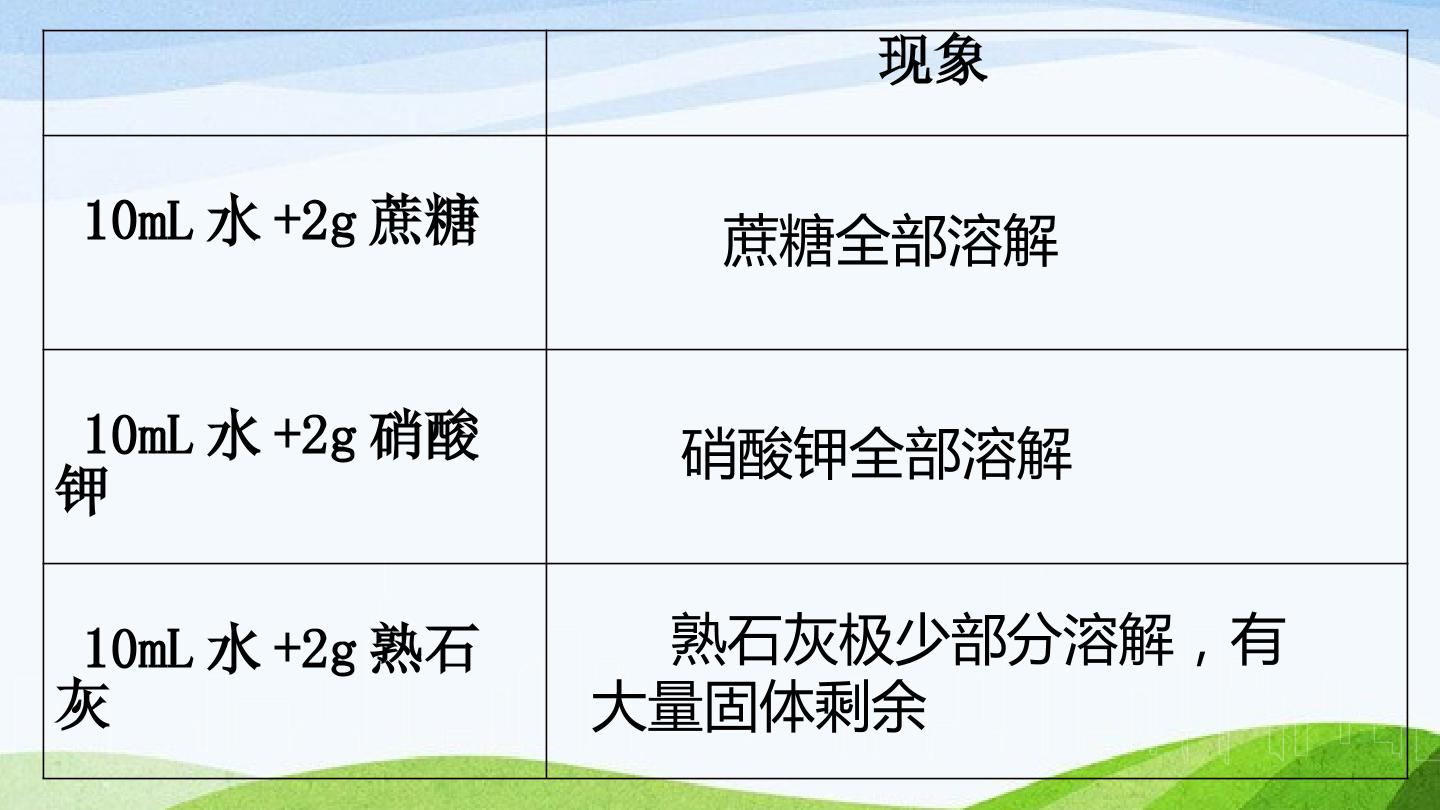 |  | 现象 |
|---|---|
| 10mL水+2g蔗糖 | 蔗糖全部溶解 |
| 10mL水+2g硝酸钾 | 硝酸钾全部溶解 |
| 10mL水+2g熟石灰 | 熟石灰极少部分溶解，有大量固体剩余 |